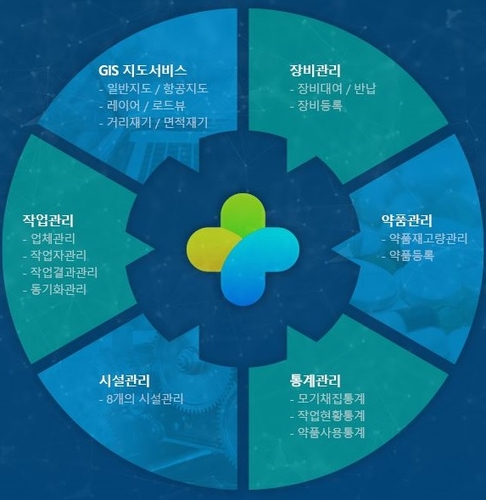 GIS 지도서비스
- 일반지도 / 항공지도
- 레이어 / 로드뷰
- 거리재기 / 면적재기

장비관리
- 장비대여 / 반납
- 장비등록

작업관리
- 업체관리
- 작업자관리
- 작업결과관리
- 동기화관리

약품관리
- 약품재고량관리
- 약품등록

시설관리
- 8개의 시설관리

통계관리
- 모기채집통계
- 작업현황통계
- 약품사용통계